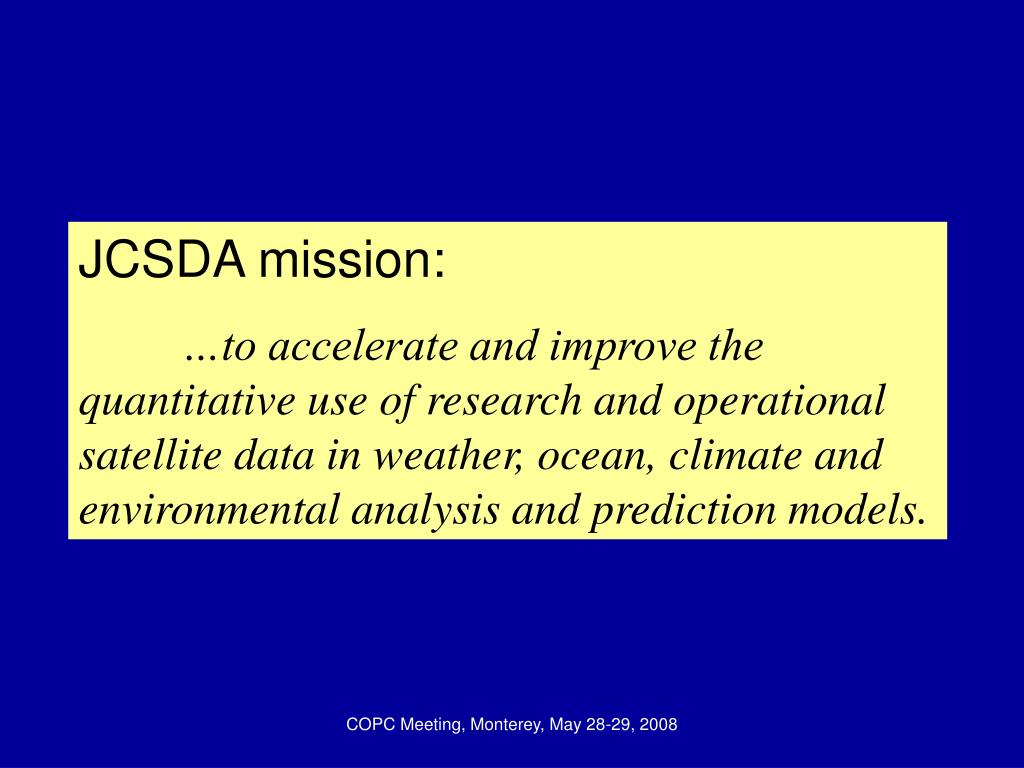 JCSDA mission:

…to accelerate and improve the quantitative use of research and operational satellite data in weather, ocean, climate and environmental analysis and prediction models.

COPC Meeting, Monterey, May 28-29, 2008